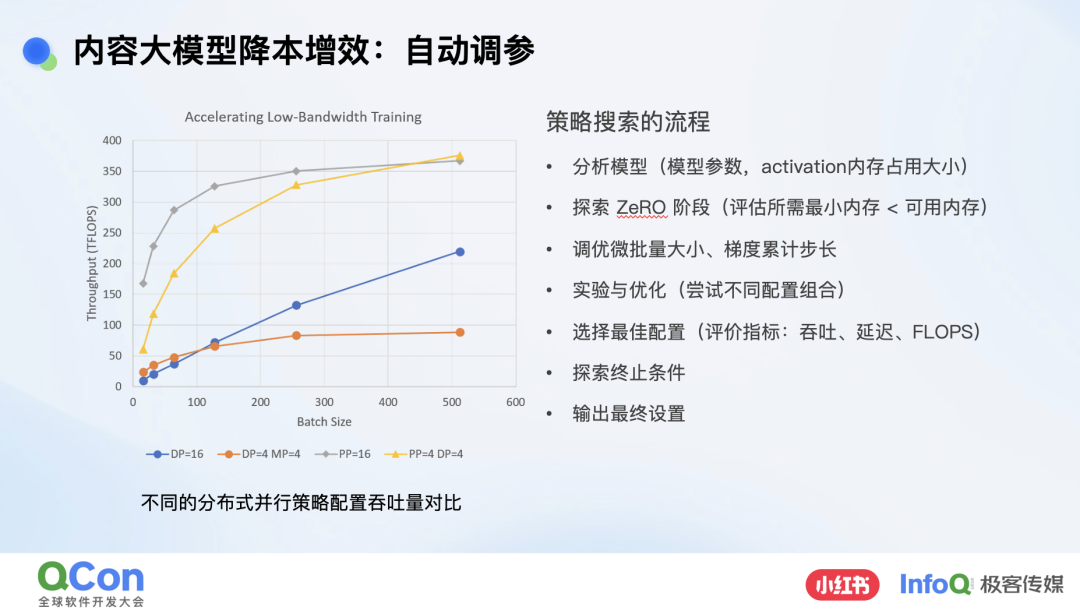 内容大模型降本增效：自动调参

Accelerating Low-Bandwidth Training

Throughput (TFLOPS)

400
350
300
250
200
150
100
50
0

0 100 200 300 400 500 600

Batch Size

DP=16 DP=4 MP=4 PP=16 PP=4 DP=4

不同的分布式并行策略配置吞吐量对比

策略搜索的流程

• 分析模型（模型参数，activation内存占用大小）
• 探索 ZeRO 阶段（评估所需最小内存 < 可用内存）
• 调优微批量大小、梯度累计步长
• 实验与优化（尝试不同配置组合）
• 选择最佳配置（评价指标：吞吐、延迟、FLOPS）
• 探索终止条件
• 输出最终设置

QCon
全球软件开发大会

小红书

InfoQ 极客传媒